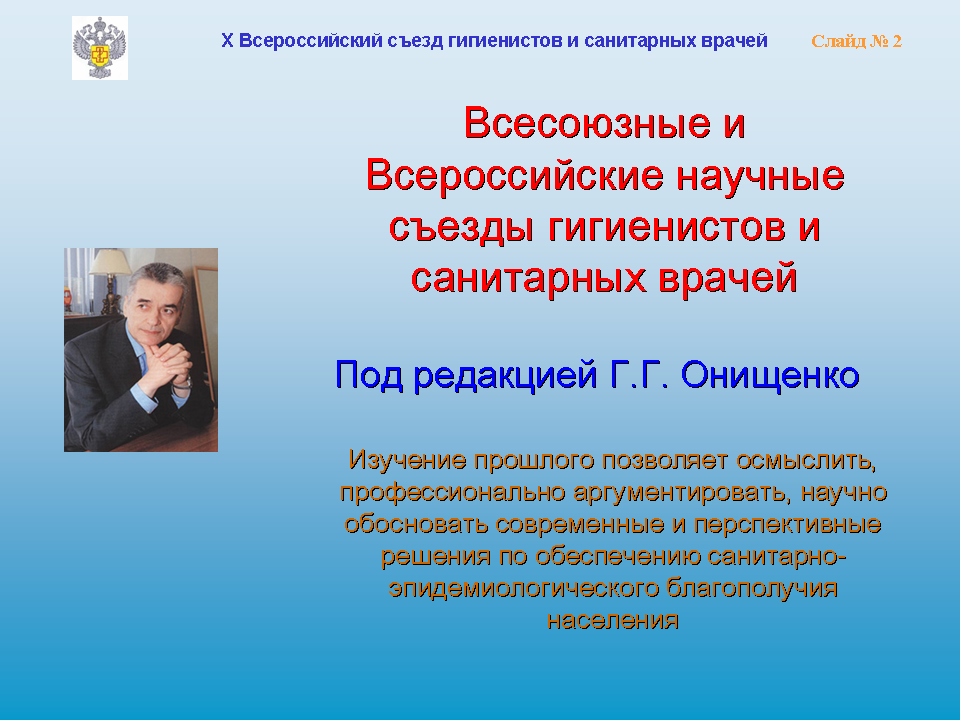 X Всероссийский съезд гигиенистов и санитарных врачей

Слайд № 2

Всесоюзные и Всероссийские научные съезды гигиенистов и санитарных врачей

Под редакцией Г.Г. Онищенко

Изучение прошлого позволяет осмыслить, профессионально аргументировать, научно обосновать современные и перспективные решения по обеспечению санитарно-эпидемиологического благополучия населения